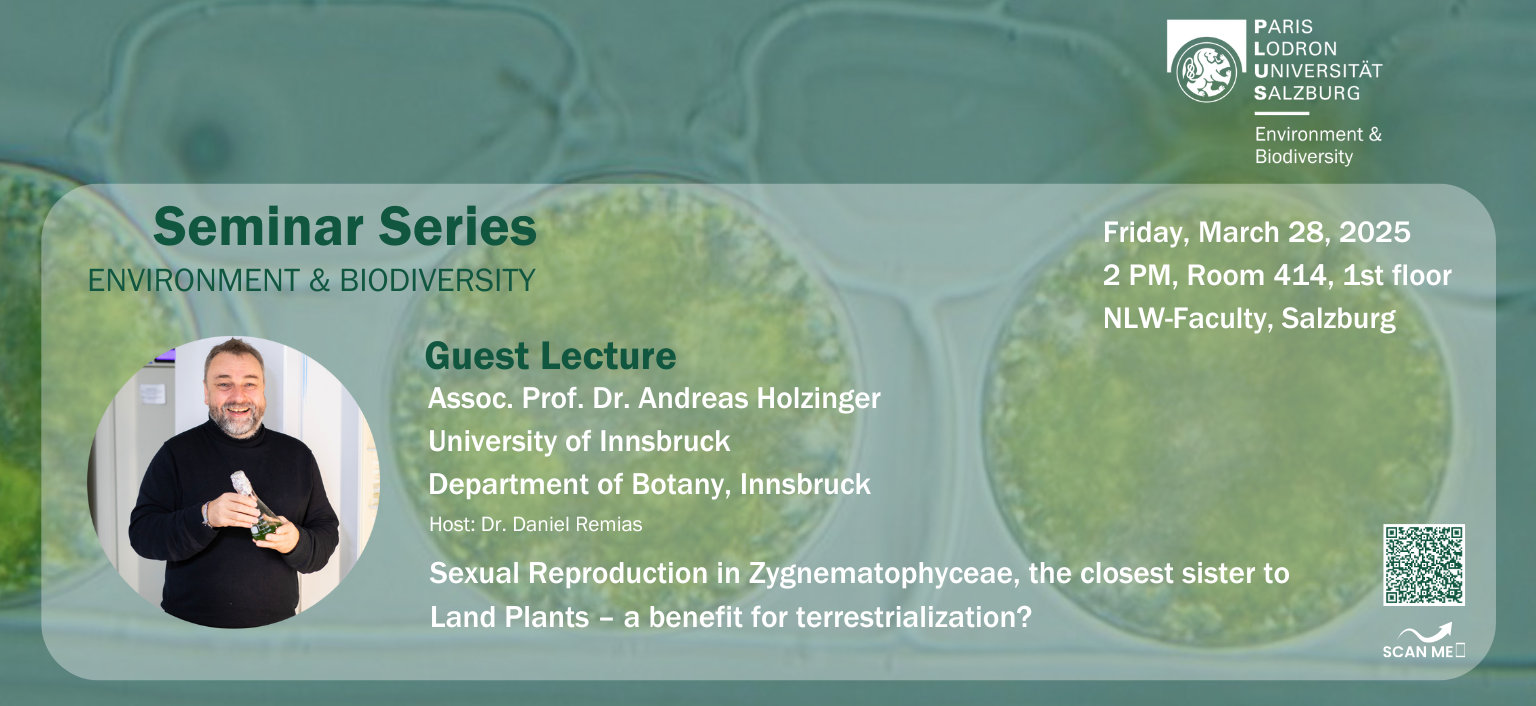 PARIS
LODRON
UNIVERSITÄT
SALZBURG

Environment & Biodiversity

Seminar Series
ENVIRONMENT & BIODIVERSITY

Friday, March 28, 2025
2 PM, Room 414, 1st floor
NLW-Faculty, Salzburg

Guest Lecture
Assoc. Prof. Dr. Andreas Holzinger
University of Innsbruck
Department of Botany, Innsbruck
Host: Dr. Daniel Remias

Sexual Reproduction in Zygnematophyceae, the closest sister to Land Plants – a benefit for terrestrialization?

SCAN ME